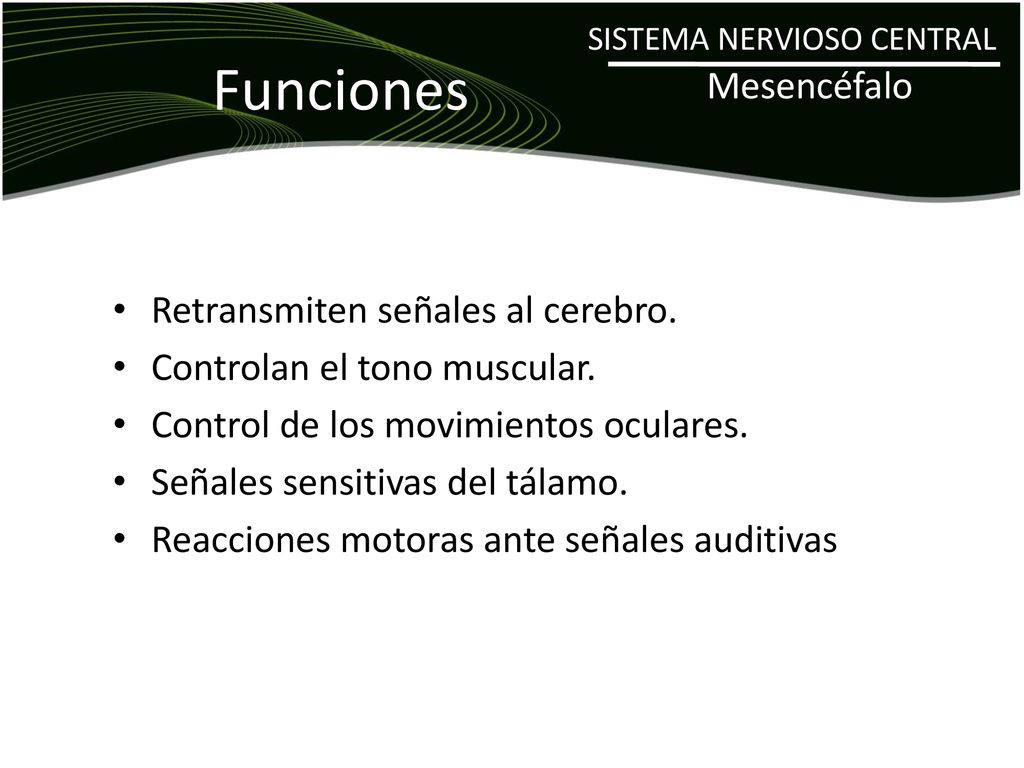 SISTEMA NERVIOSO CENTRAL
Mesencéfalo

Funciones

• Retransmiten señales al cerebro.
• Controlan el tono muscular.
• Control de los movimientos oculares.
• Señales sensitivas del tálamo.
• Reacciones motoras ante señales auditivas